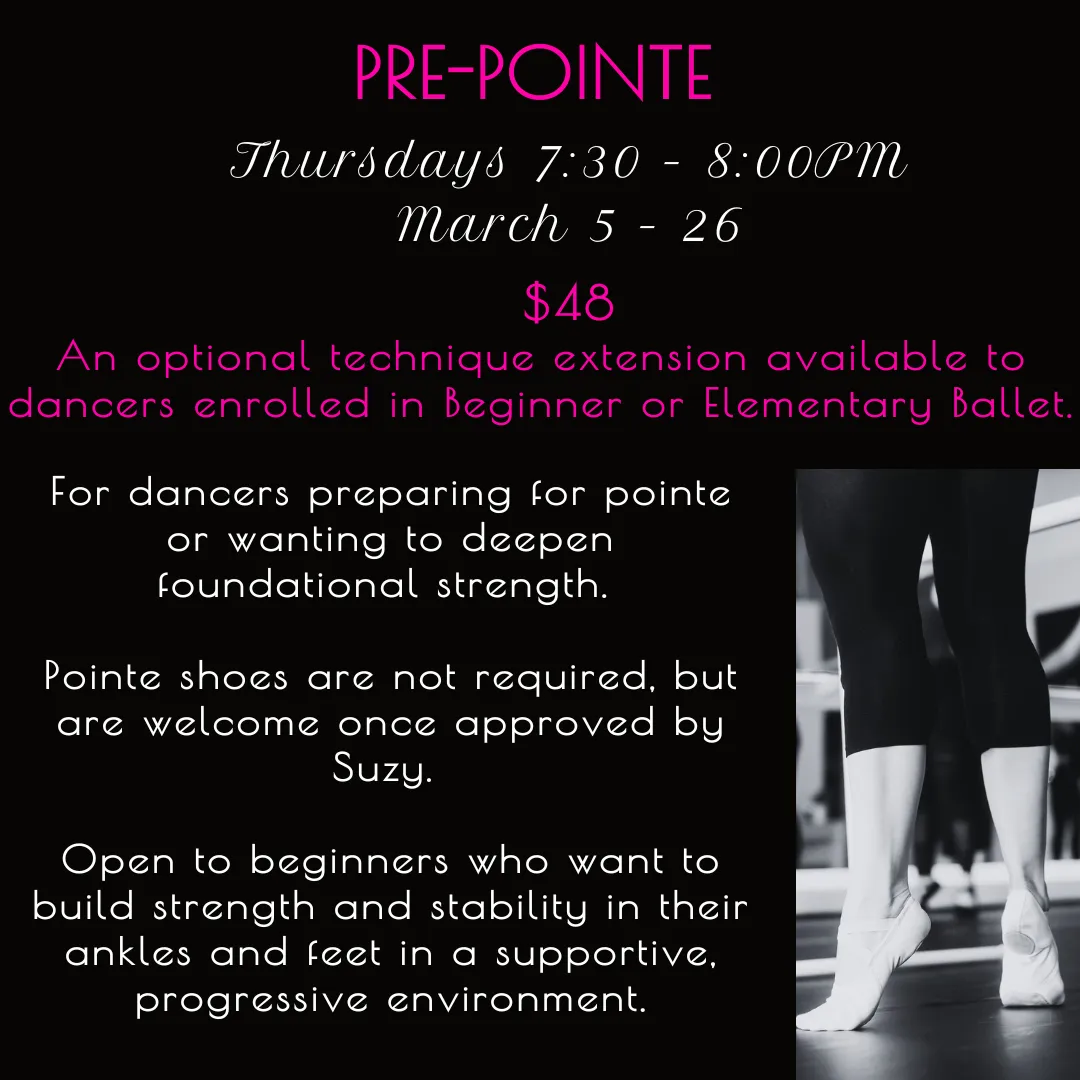 PRE-POINTE

Thursdays 7:30 - 8:00PM
March 5 - 26

$48

An optional technique extension available to dancers enrolled in Beginner or Elementary Ballet.

For dancers preparing for pointe or wanting to deepen foundational strength.

Pointe shoes are not required, but are welcome once approved by Suzy.

Open to beginners who want to build strength and stability in their ankles and feet in a supportive, progressive environment.